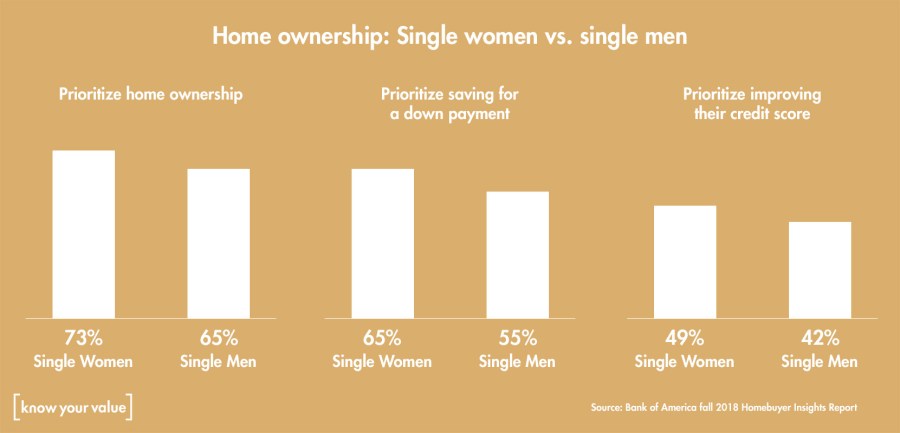 Home ownership: Single women vs. single men

Prioritize home ownership

73%
Single Women

65%
Single Men

Prioritize saving for a down payment

65%
Single Women

55%
Single Men

Prioritize improving their credit score

49%
Single Women

42%
Single Men

[know your value]

Source: Bank of America fall 2018 Homebuyer Insights Report